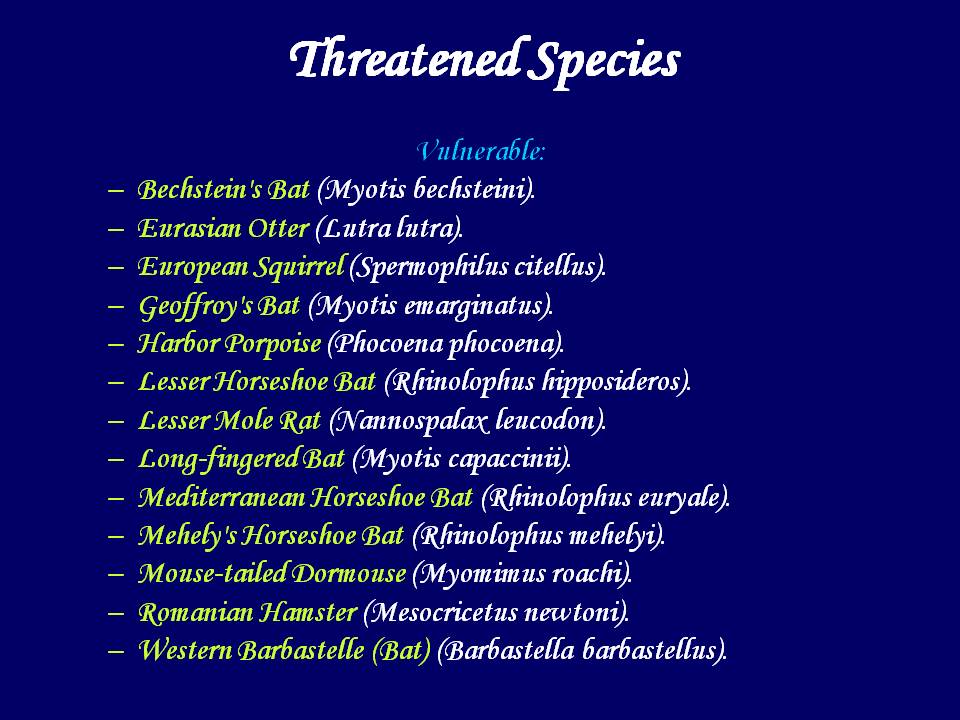 Threatened Species

Vulnerable:

– Bechstein's Bat (Myotis bechsteini).
– Eurasian Otter (Lutra lutra).
– European Squirrel (Spermophilus citellus).
– Geoffroy's Bat (Myotis emarginatus).
– Harbor Porpoise (Phocoena phocoena).
– Lesser Horseshoe Bat (Rhinolophus hipposideros).
– Lesser Mole Rat (Nannospalax leucodon).
– Long-fingered Bat (Myotis capaccinii).
– Mediterranean Horseshoe Bat (Rhinolophus euryale).
– Mehely's Horseshoe Bat (Rhinolophus mehelyi).
– Mouse-tailed Dormouse (Myomimus roachi).
– Romanian Hamster (Mesocricetus newtoni).
– Western Barbastelle (Bat) (Barbastella barbastellus).